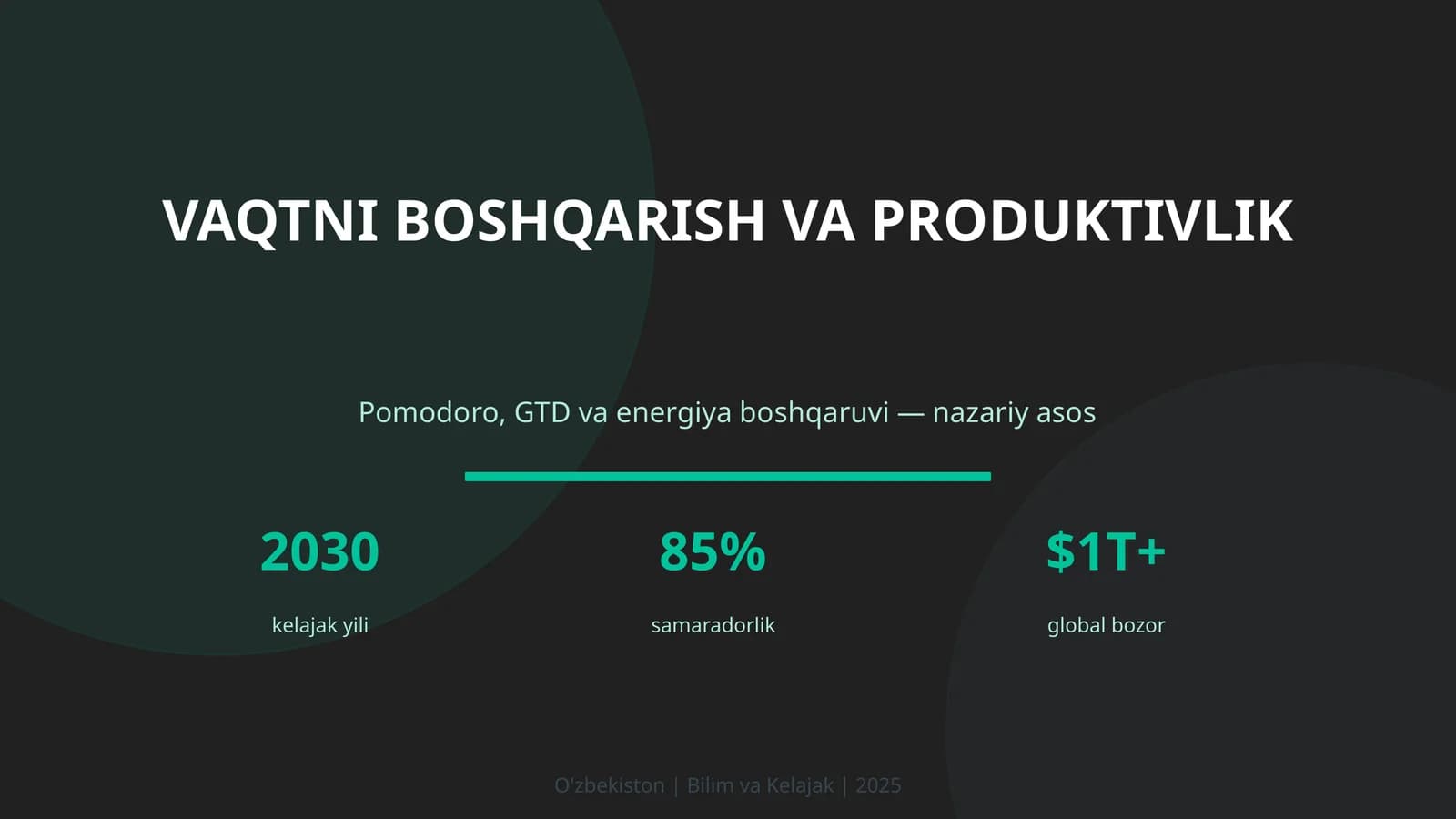 VAQTNI BOSHQARISH VA PRODUKTIVLIK

Pomodoro, GTD va energiya boshqaruvi — nazariy asos

2030
kelajak yili

85%
samaradorlik

$1T+
global bozor

O'zbekiston | Bilim va Kelajak | 2025